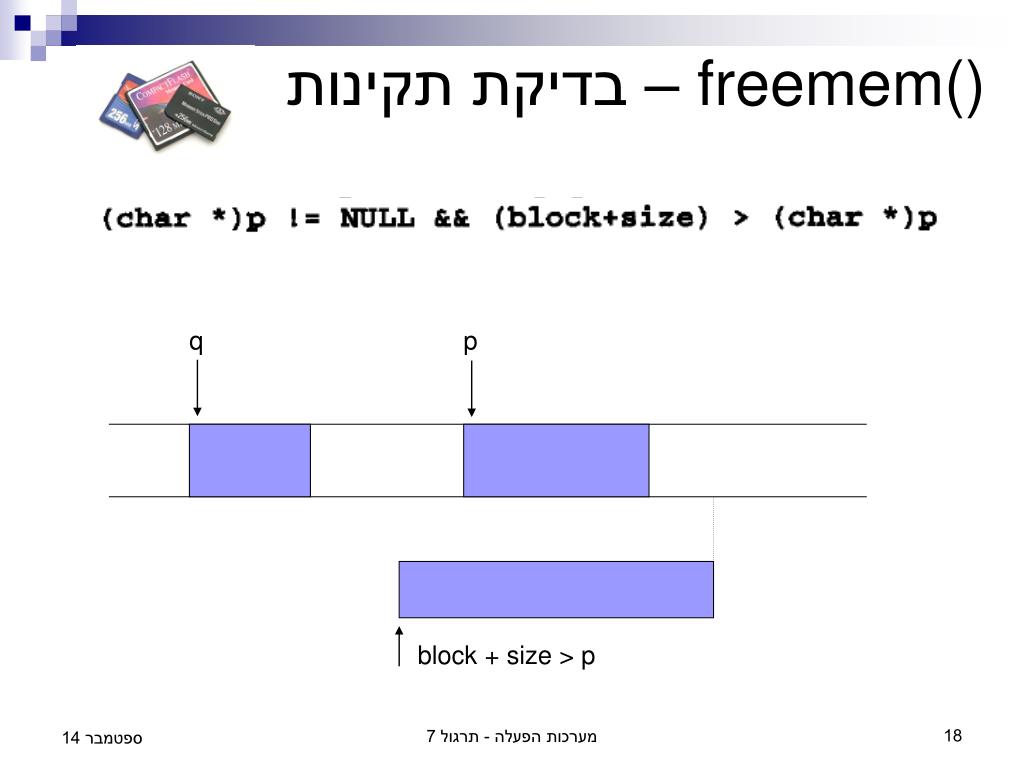 freemem() – בדיקת תקינות

(char *)p != NULL && (block+size) > (char *)p

q

p

block + size > p

ספטמבר 14

מערכות הפעלה - תרגול 7

18